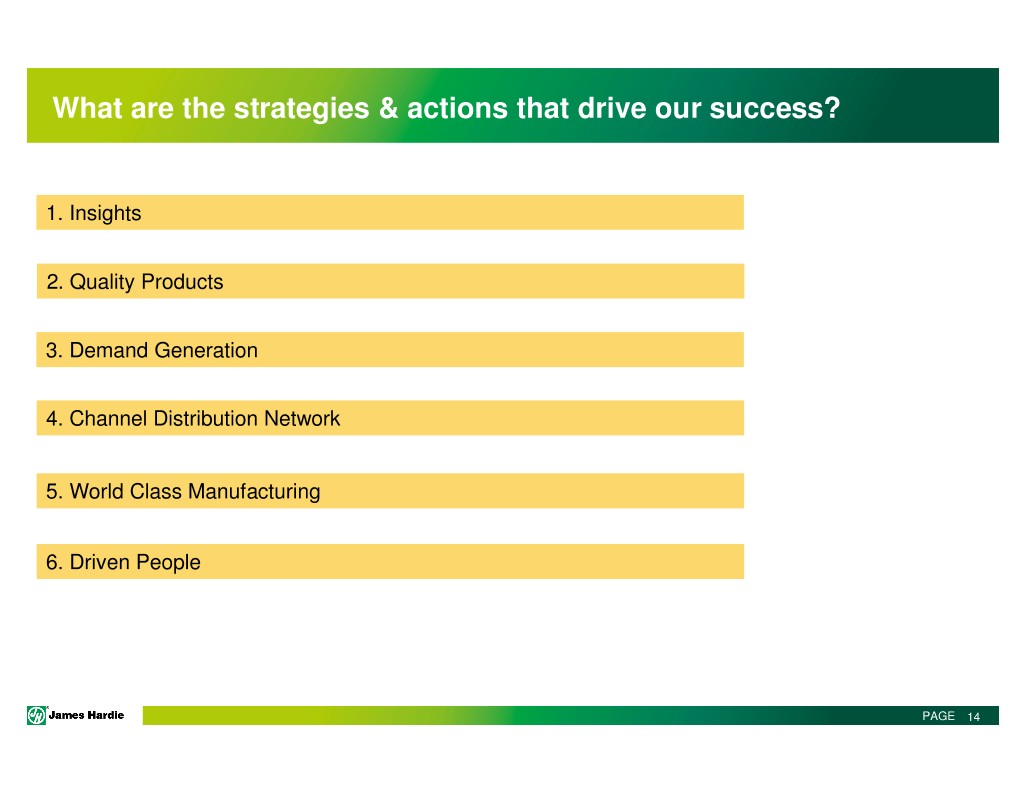 What are the strategies & actions that drive our success?

1. Insights

2. Quality Products

3. Demand Generation

4. Channel Distribution Network

5. World Class Manufacturing

6. Driven People

James Hardie

PAGE 14